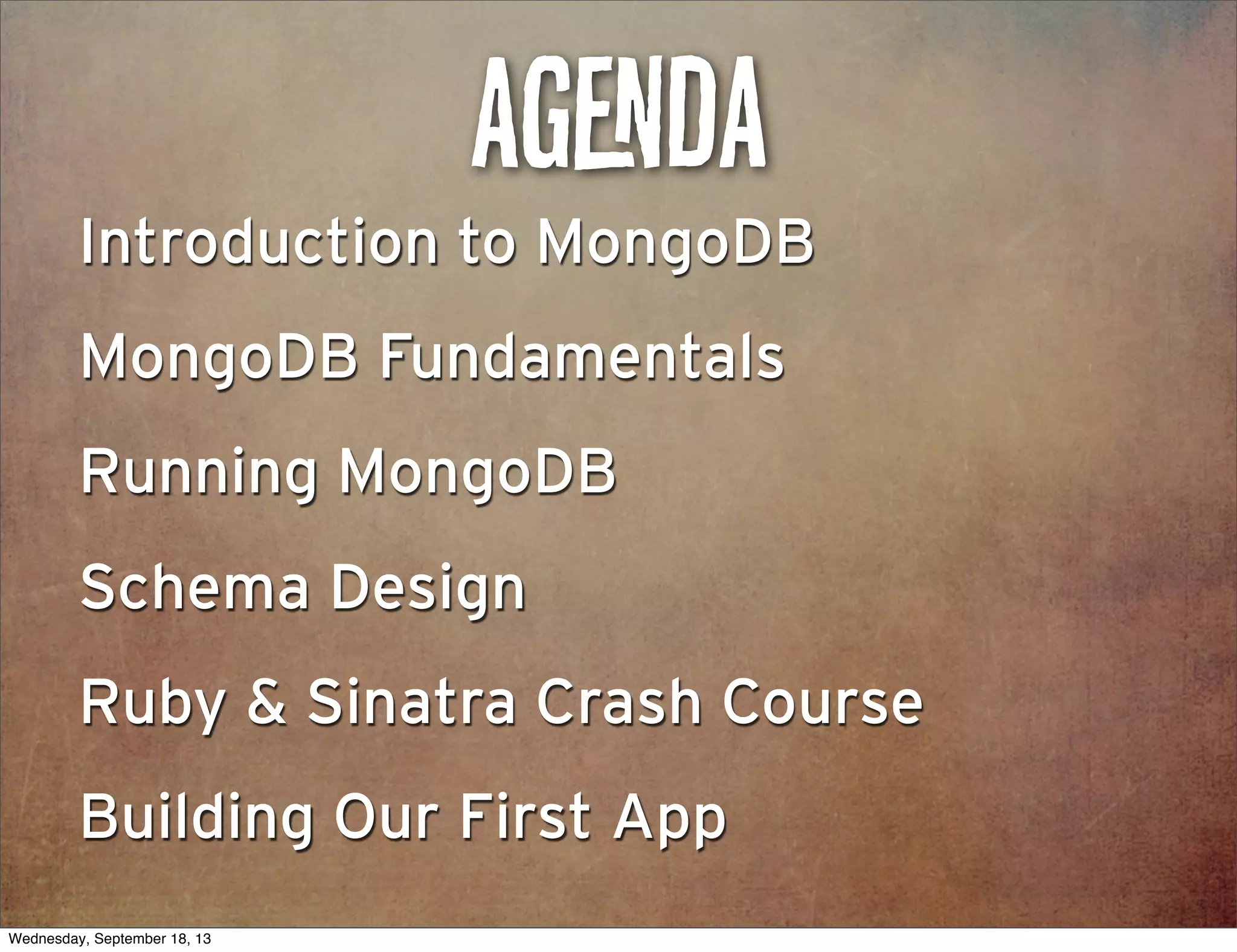 AGENDA

Introduction to MongoDB

MongoDB Fundamentals

Running MongoDB

Schema Design

Ruby & Sinatra Crash Course

Building Our First App

Wednesday, September 18, 13